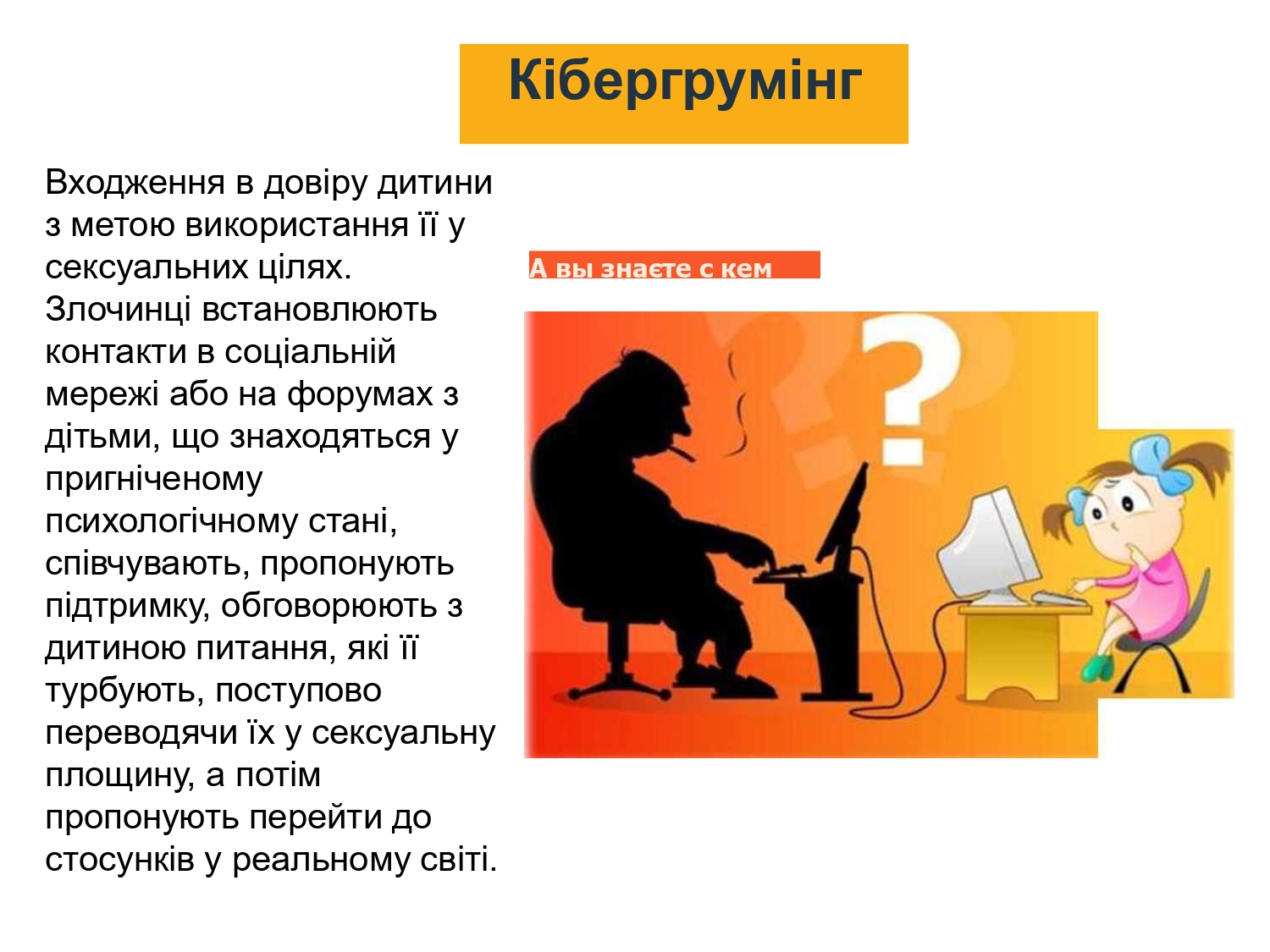 Кібергрумінг

Входження в довіру дитини з метою використання її у сексуальних цілях. Злочинці встановлюють контакти в соціальній мережі або на форумах з дітьми, що знаходяться у пригніченому психологічному стані, співчувають, пропонують підтримку, обговорюють з дитиною питання, які її турбують, поступово переводячи їх у сексуальну площину, а потім пропонують перейти до стосунків у реальному світі.

А вы знаєте с кем